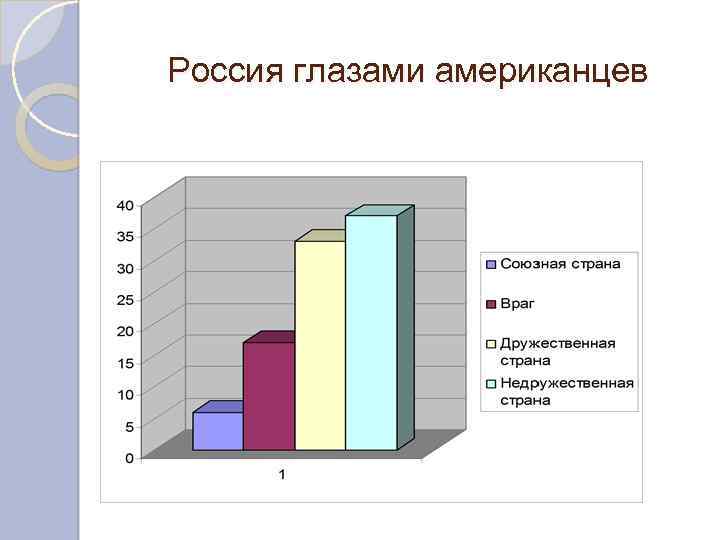 Россия глазами американцев

40
35
30
25
20
15
10
5
0

1

Союзная страна
Враг
Дружественная страна
Недружественная страна